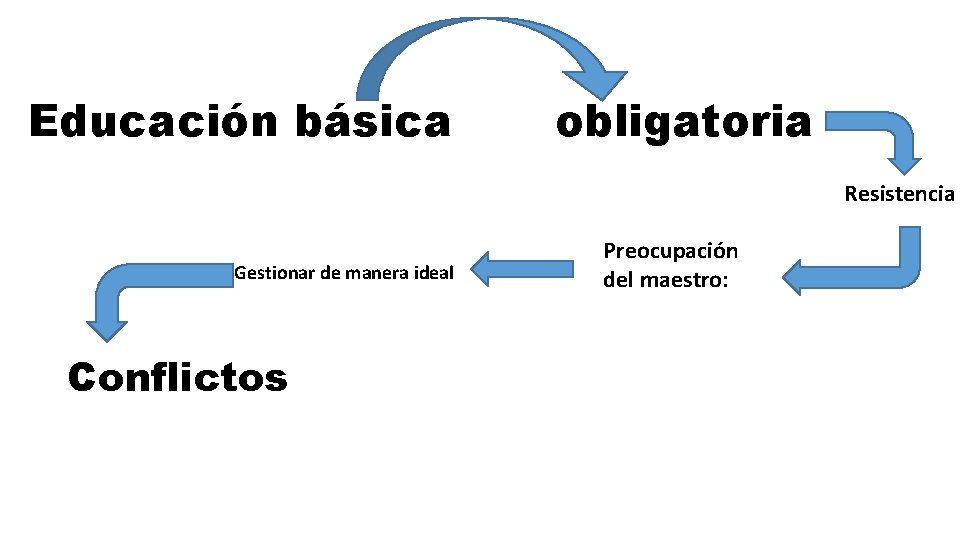 Educación básica

obligatoria

Resistencia

Preocupación del maestro:

Gestionar de manera ideal

Conflictos